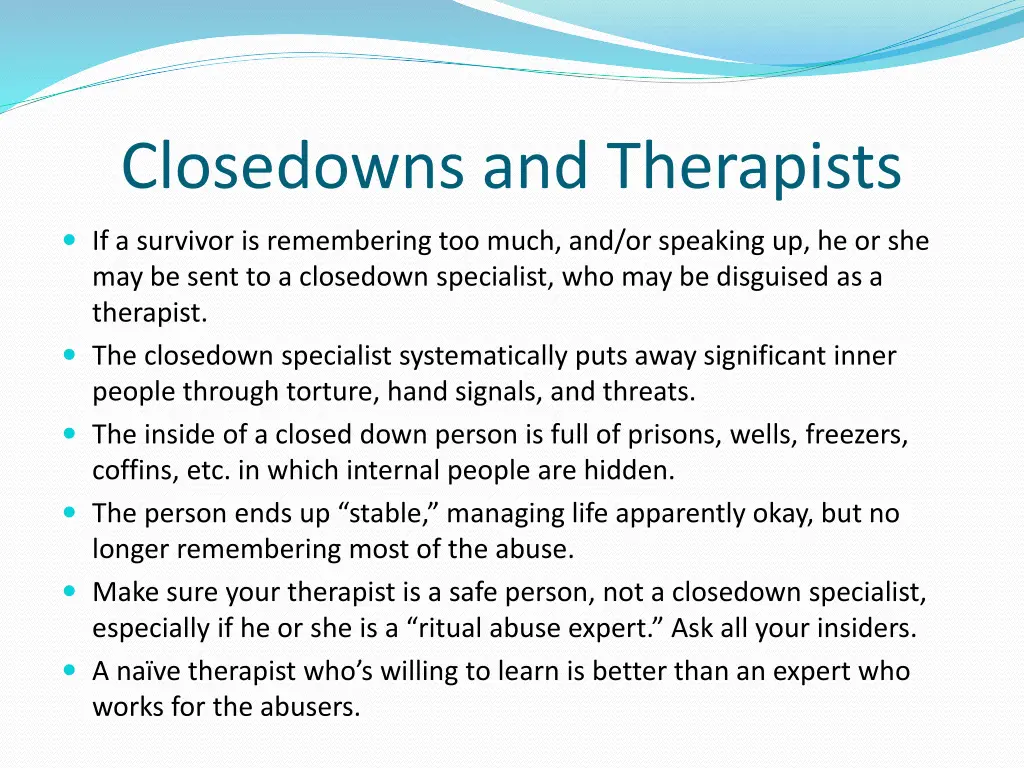 Closedowns and Therapists

- If a survivor is remembering too much, and/or speaking up, he or she may be sent to a closedown specialist, who may be disguised as a therapist.
- The closedown specialist systematically puts away significant inner people through torture, hand signals, and threats.
- The inside of a closed down person is full of prisons, wells, freezers, coffins, etc. in which internal people are hidden.
- The person ends up “stable,” managing life apparently okay, but no longer remembering most of the abuse.
- Make sure your therapist is a safe person, not a closedown specialist, especially if he or she is a “ritual abuse expert.” Ask all your insiders.
- A naïve therapist who’s willing to learn is better than an expert who works for the abusers.